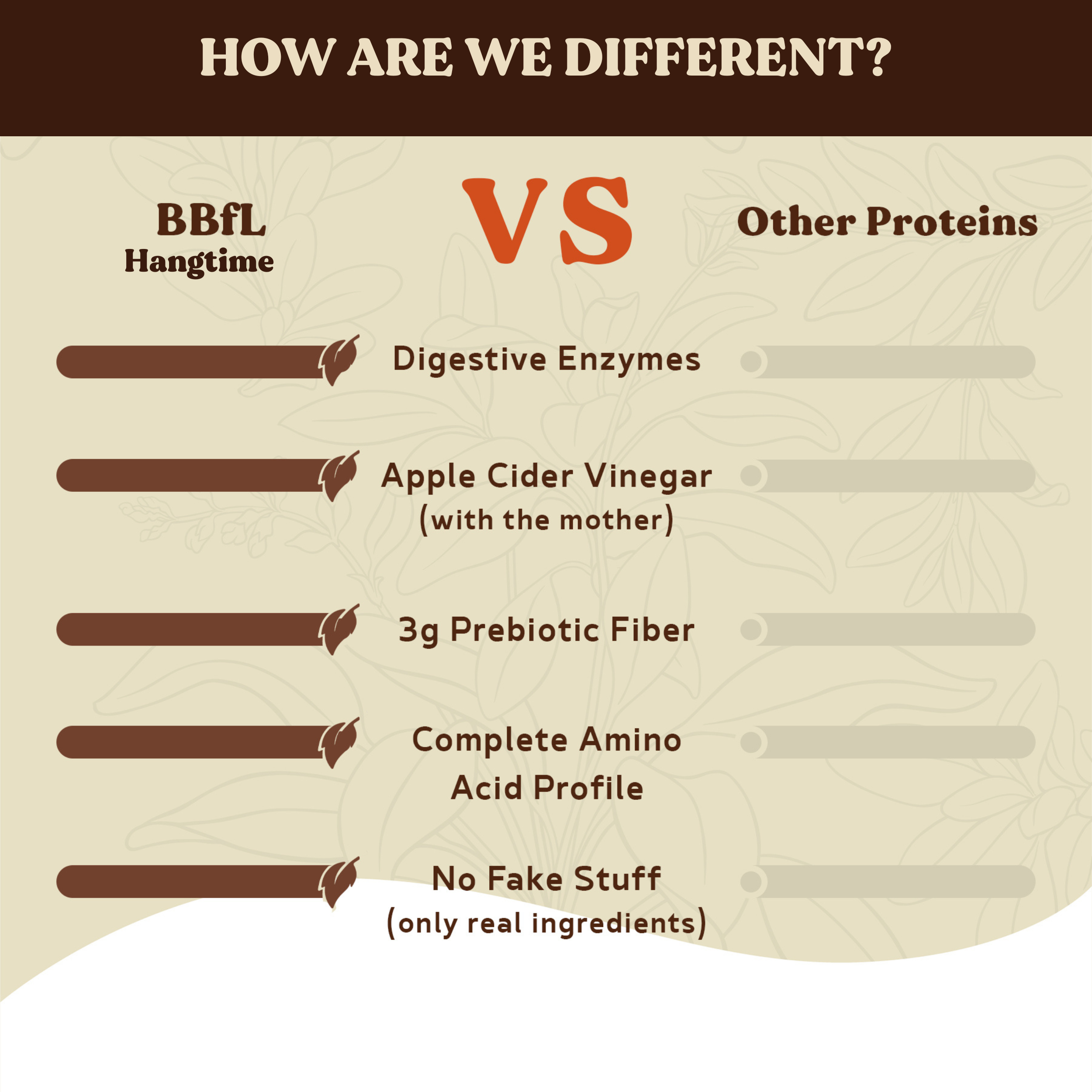 HOW ARE WE DIFFERENT?

BBfL
Hangtime

VS

Other Proteins

Digestive Enzymes

Apple Cider Vinegar
(with the mother)

3g Prebiotic Fiber

Complete Amino Acid Profile

No Fake Stuff
(only real ingredients)